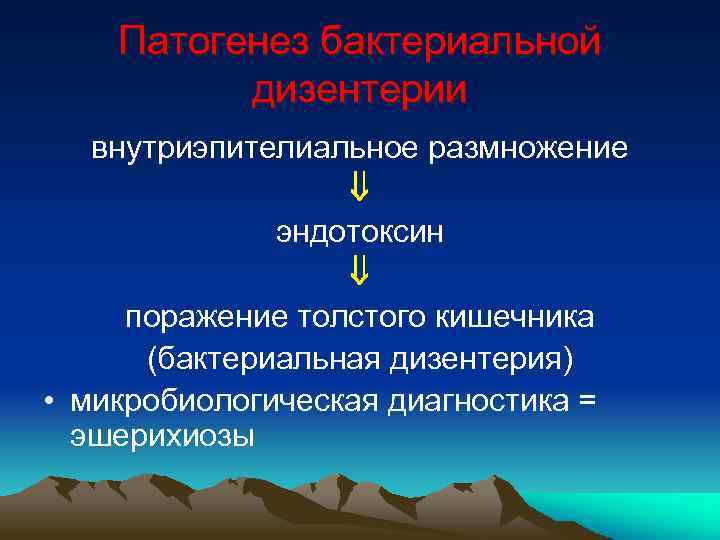 Патогенез бактериальной дизентерии

внутриэпителиальное размножение

$\Downarrow$

эндотоксин

$\Downarrow$

поражение толстого кишечника (бактериальная дизентерия)

• микробиологическая диагностика = эшерихиозы